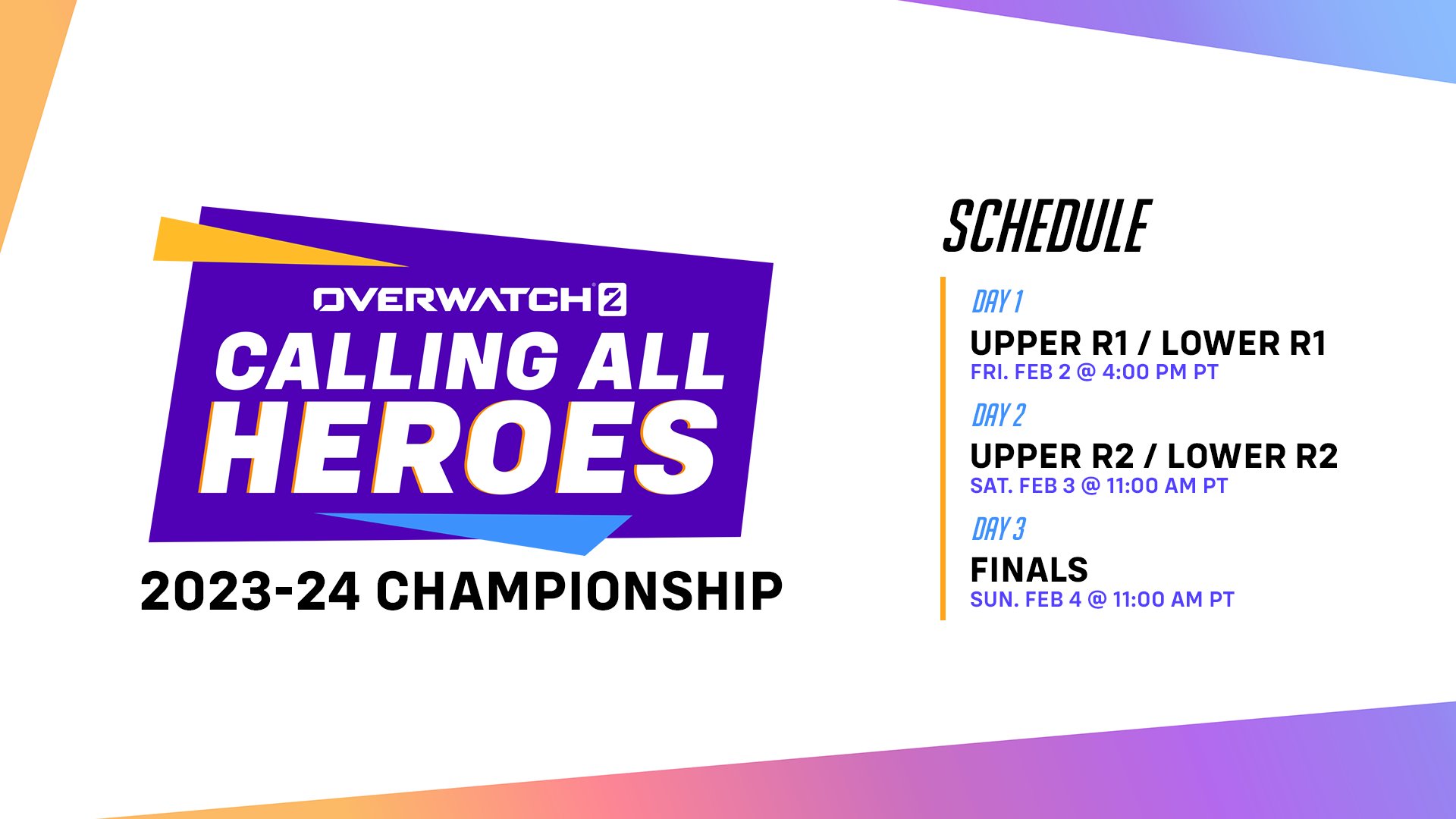 OVERWATCH 2
CALLING ALL HEROES
2023-24 CHAMPIONSHIP

SCHEDULE

DAY 1
UPPER R1 / LOWER R1
FRI. FEB 2 @ 4:00 PM PT

DAY 2
UPPER R2 / LOWER R2
SAT. FEB 3 @ 11:00 AM PT

DAY 3
FINALS
SUN. FEB 4 @ 11:00 AM PT